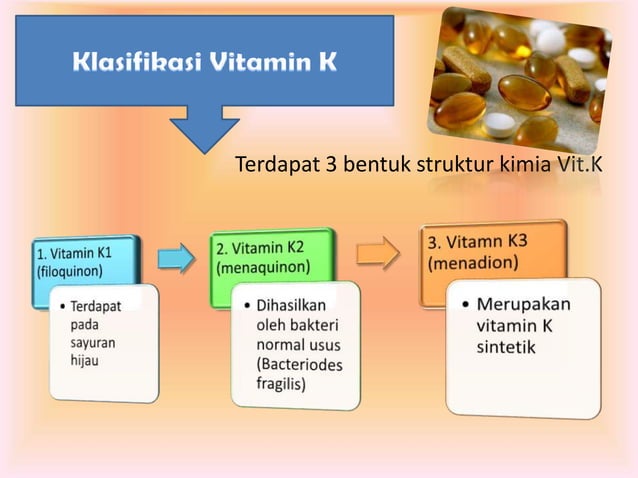 Klasifikasi Vitamin K

Terdapat 3 bentuk struktur kimia Vit.K

1. Vitamin K1 (filoquinon)

• Terdapat pada sayuran hijau

2. Vitamin K2 (menaquinon)

• Dihasilkan oleh bakteri normal usus (Bacteriodes fragilis)

3. Vitamn K3 (menadion)

• Merupakan vitamin K sintetik